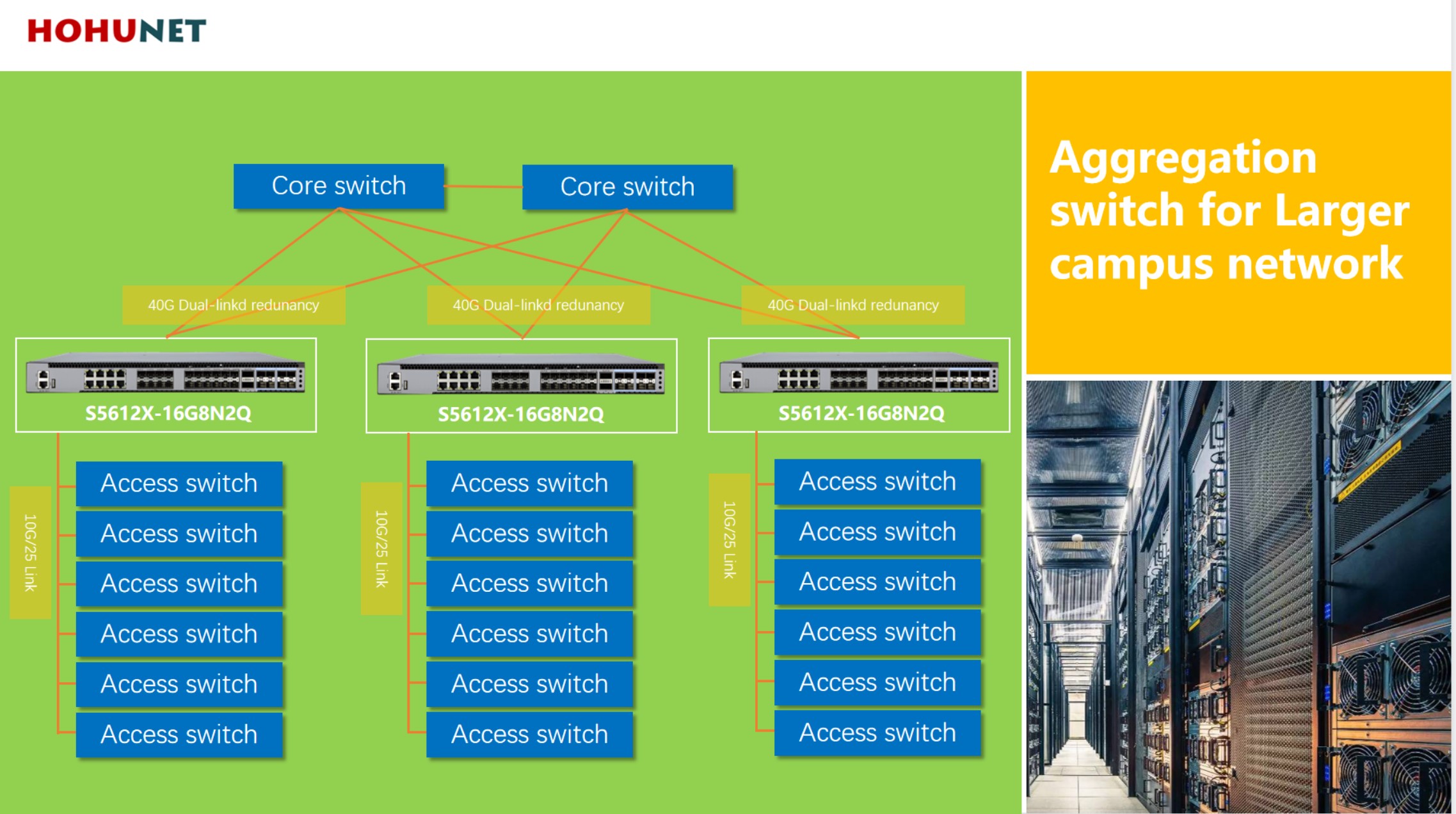 HOHUNET

Core switch

Core switch

40G Dual-linkd redunancy

40G Dual-linkd redunancy

40G Dual-linkd redunancy

S5612X-16G8N2Q

S5612X-16G8N2Q

S5612X-16G8N2Q

10G/25 Link

Access switch

Access switch

Access switch

Access switch

Access switch

Access switch

10G/25 Link

Access switch

Access switch

Access switch

Access switch

Access switch

Access switch

10G/25 Link

Access switch

Access switch

Access switch

Access switch

Access switch

Access switch

Aggregation switch for Larger campus network